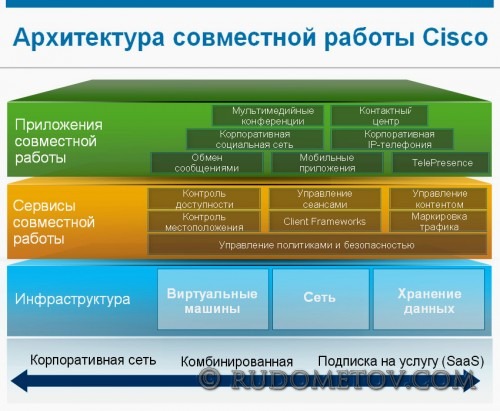 Архитектура совместной работы Cisco

Приложения совместной работы

Мультимедийные конференции

Контактный центр

Корпоративная социальная сеть

Корпоративная IP-телефония

Обмен сообщениями

Мобильные приложения

TelePresence

Сервисы совместной работы

Контроль доступности

Управление сеансами

Управление контентом

Контроль местоположения

Client Frameworks

Маркировка трафика

Управление политиками и безопасностью

Инфраструктура

Виртуальные машины

Сеть

Хранение данных

Корпоративная сеть

Комбинированная

Подписка на услугу (SaaS)

© RUDOMETOV.COM